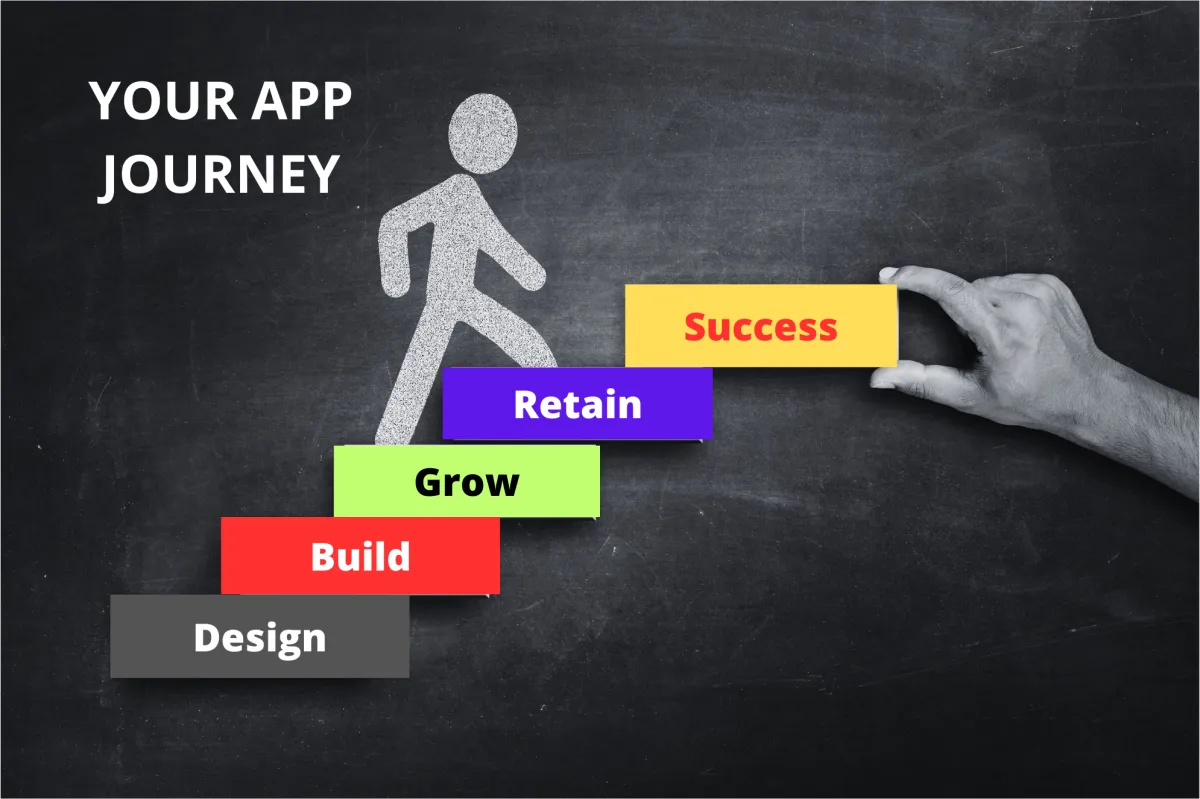 YOUR APP JOURNEY

Success

Retain

Grow

Build

Design